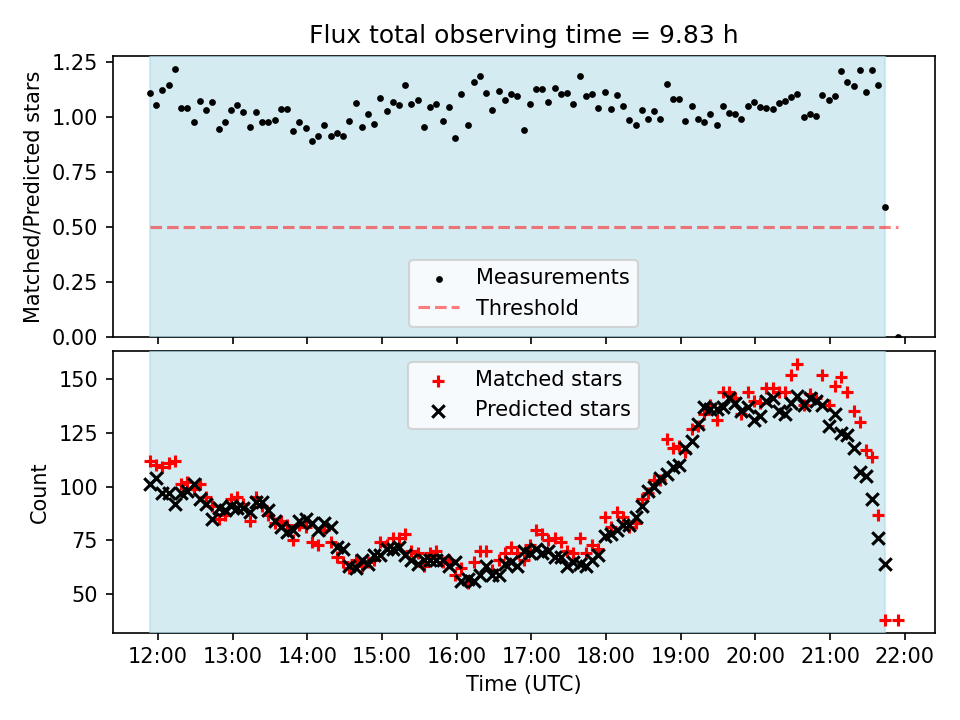 Flux total observing time = 9.83 h

Matched/Predicted stars

1.25
1.00
0.75
0.50
0.25
0.00

Measurements
Threshold

Count

150
125
100
75
50

Matched stars
Predicted stars

12:00 13:00 14:00 15:00 16:00 17:00 18:00 19:00 20:00 21:00 22:00

Time (UTC)